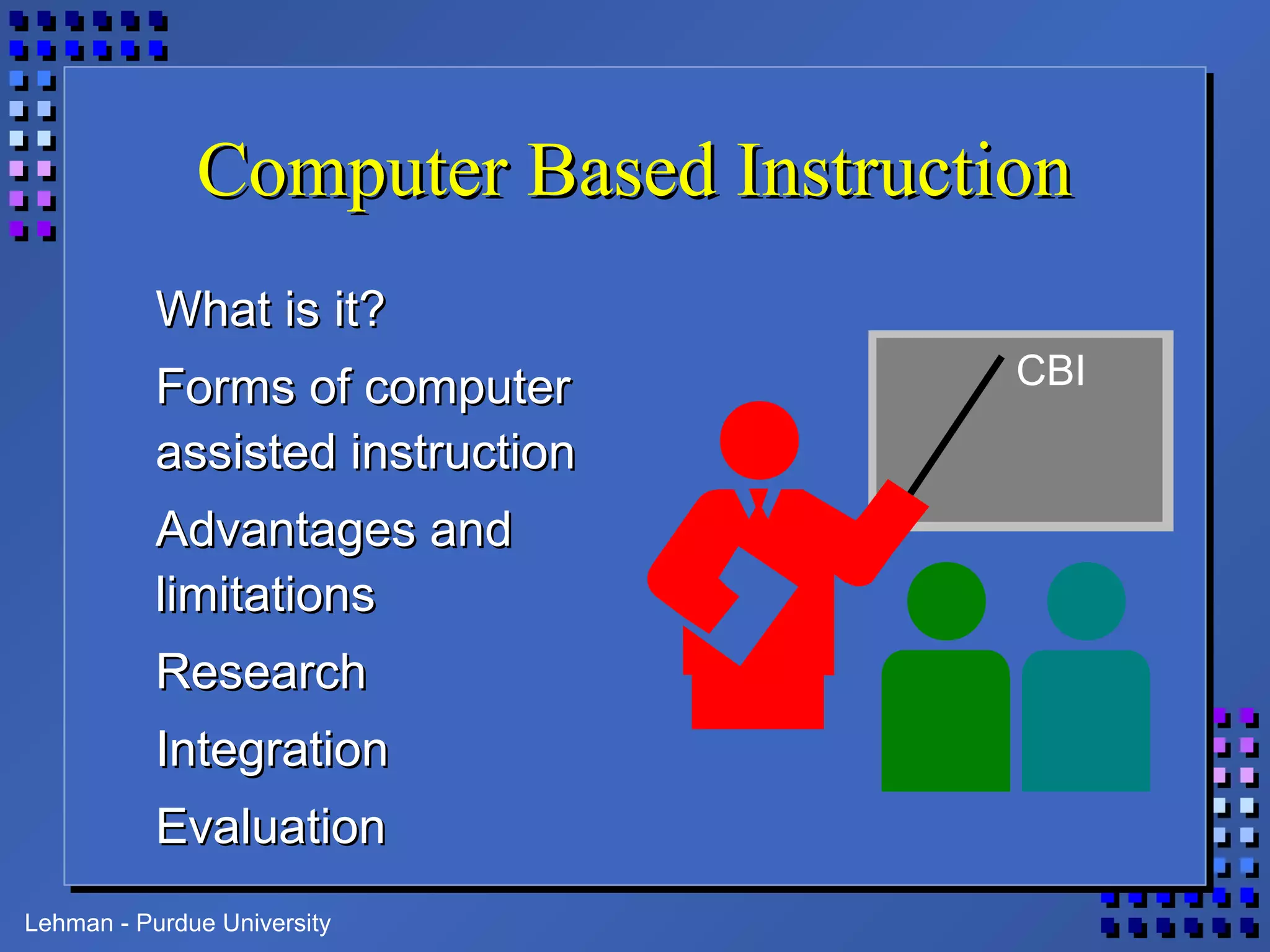 Computer Based Instruction

What is it?

Forms of computer assisted instruction

Advantages and limitations

Research

Integration

Evaluation

CBI

Lehman - Purdue University